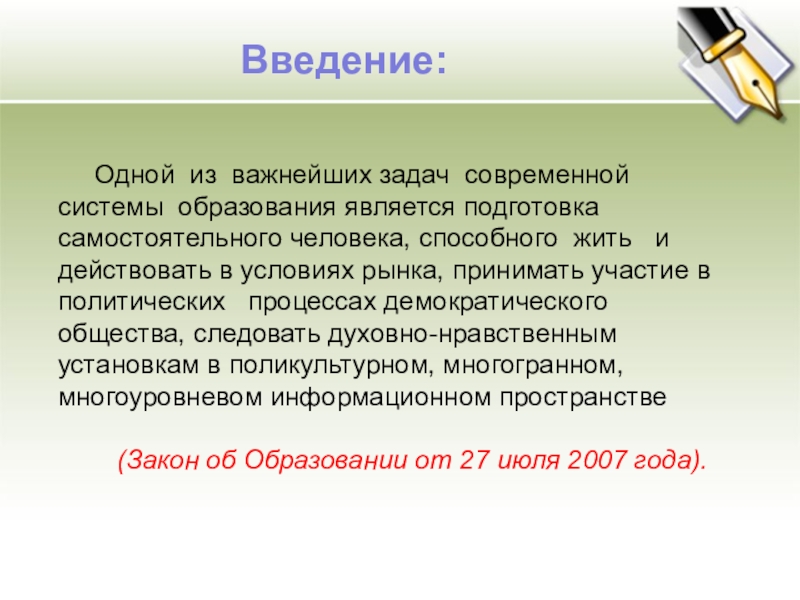 Введение:

Одной из важнейших задач современной системы образования является подготовка самостоятельного человека, способного жить и действовать в условиях рынка, принимать участие в политических процессах демократического общества, следовать духовно-нравственным установкам в поликультурном, многогранном, многоуровневом информационном пространстве

(Закон об Образовании от 27 июля 2007 года).